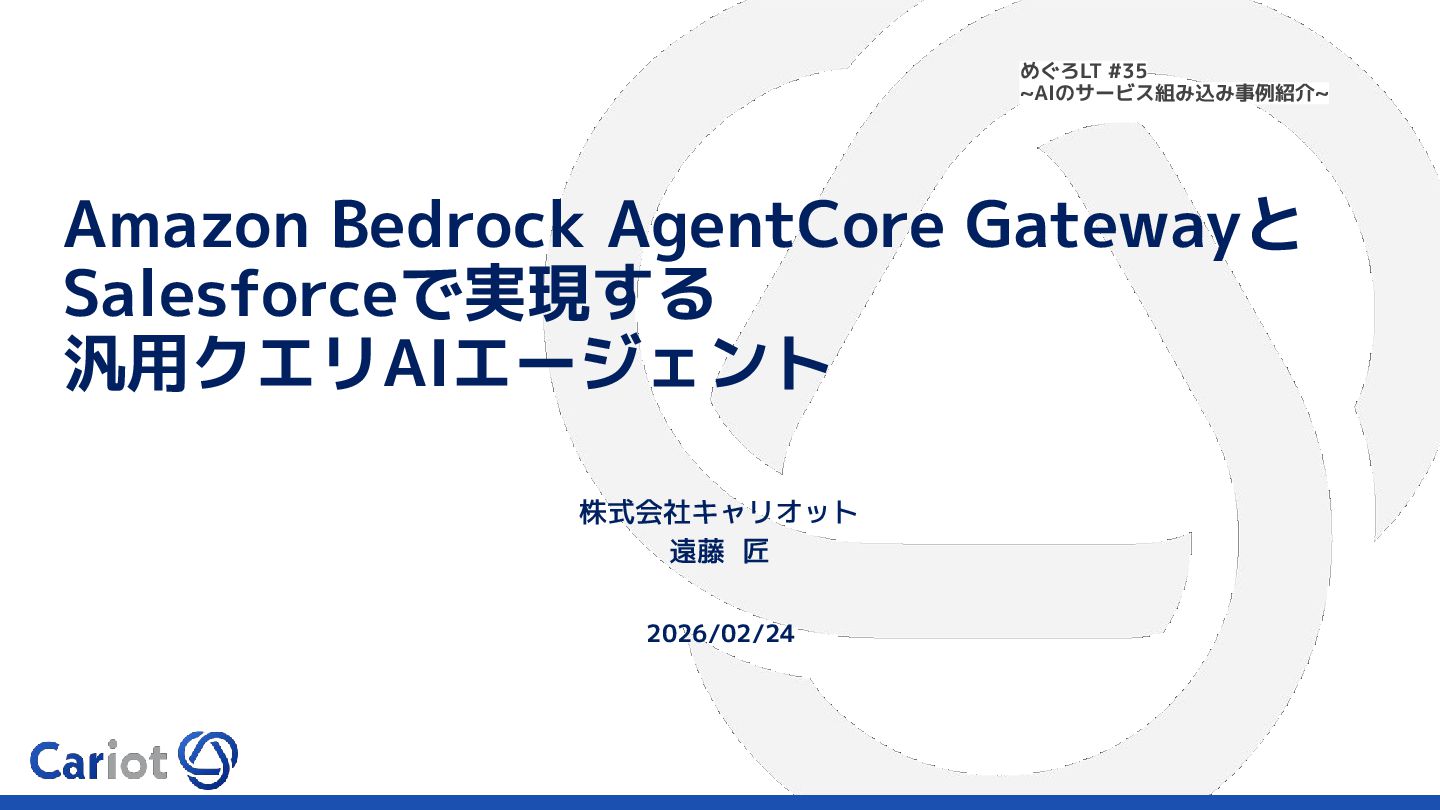 めぐろLT #35
~AIのサービス組み込み事例紹介~

Amazon Bedrock AgentCore Gatewayと
Salesforceで実現する
汎用クエリAIエージェント

株式会社キャリオット
遠藤 匠

2026/02/24

Cariot